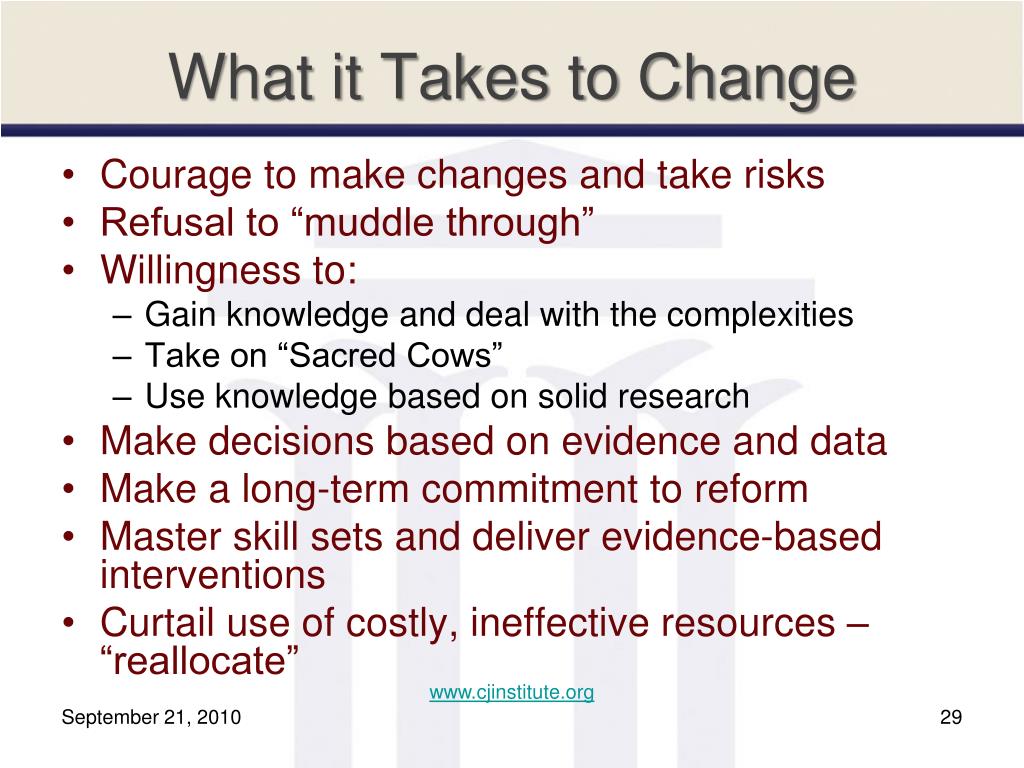 What it Takes to Change

• Courage to make changes and take risks
• Refusal to “muddle through”
• Willingness to:
  – Gain knowledge and deal with the complexities
  – Take on “Sacred Cows”
  – Use knowledge based on solid research
• Make decisions based on evidence and data
• Make a long-term commitment to reform
• Master skill sets and deliver evidence-based interventions
• Curtail use of costly, ineffective resources – “reallocate”

www.cjinstitute.org

September 21, 2010

29